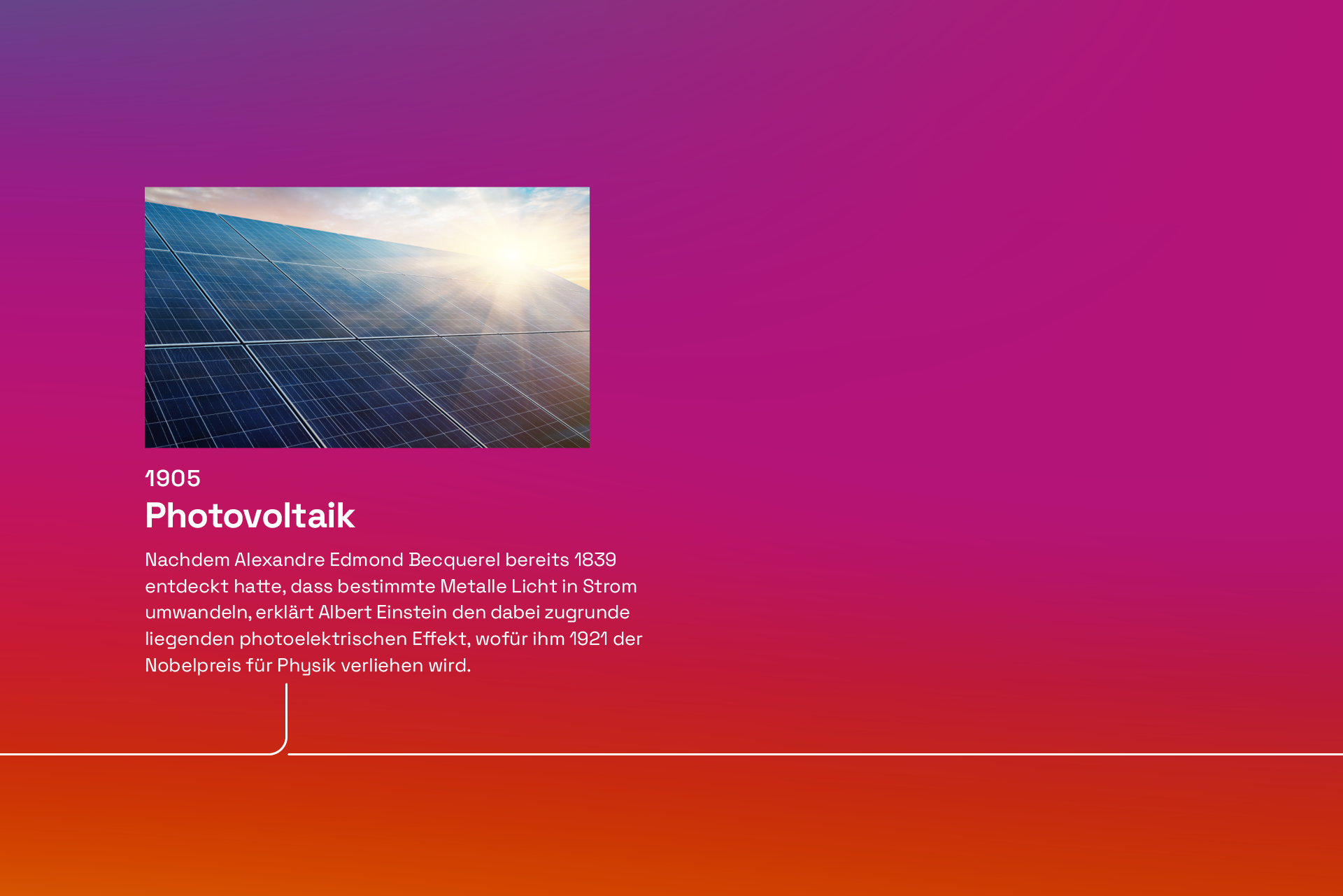 1905

Photovoltaik

Nachdem Alexandre Edmond Becquerel bereits 1839 entdeckt hatte, dass bestimmte Metalle Licht in Strom umwandeln, erklärt Albert Einstein den dabei zugrunde liegenden photoelektrischen Effekt, wofür ihm 1921 der Nobelpreis für Physik verliehen wird.